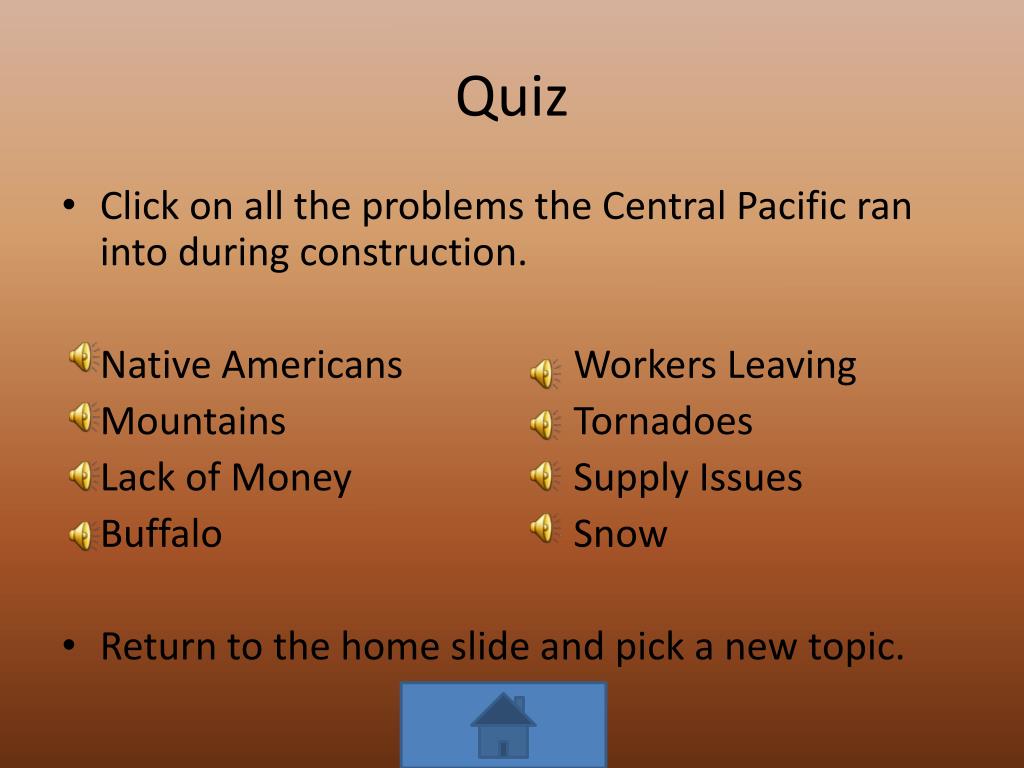 Quiz

• Click on all the problems the Central Pacific ran into during construction.

Native Americans
Mountains
Lack of Money
Buffalo

Workers Leaving
Tornadoes
Supply Issues
Snow

• Return to the home slide and pick a new topic.